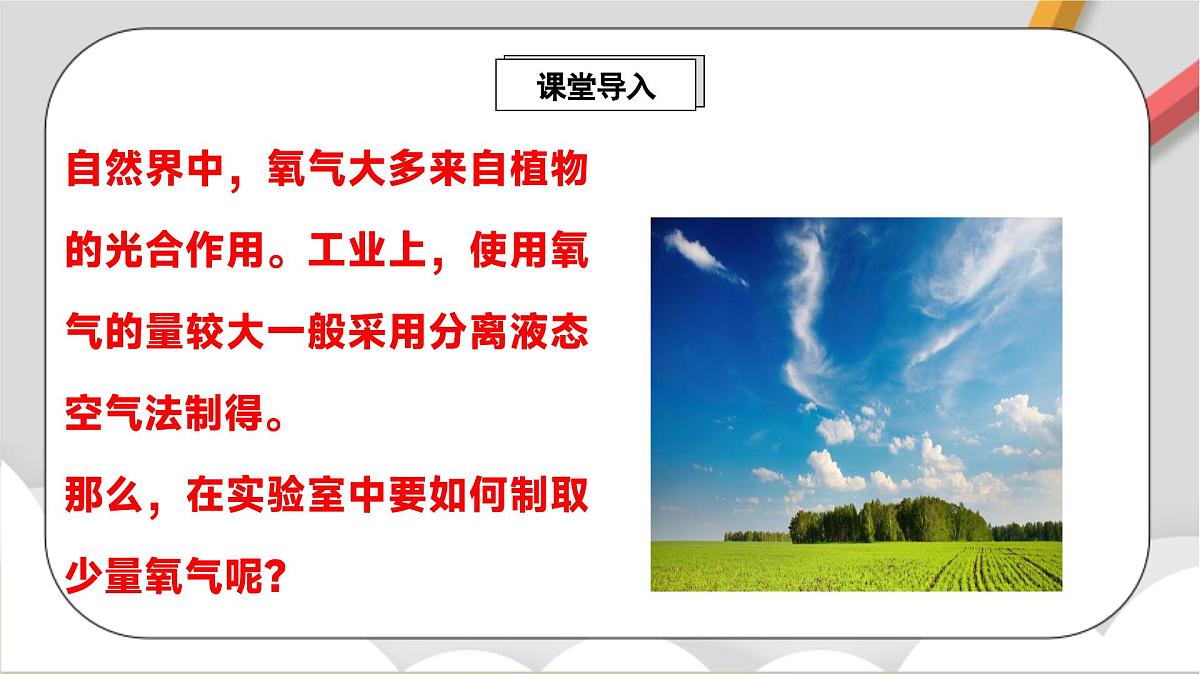 课堂导入

自然界中，氧气大多来自植物的光合作用。工业上，使用氧气的量较大一般采用分离液态空气法制得。

那么，在实验室中要如何制取少量氧气呢？